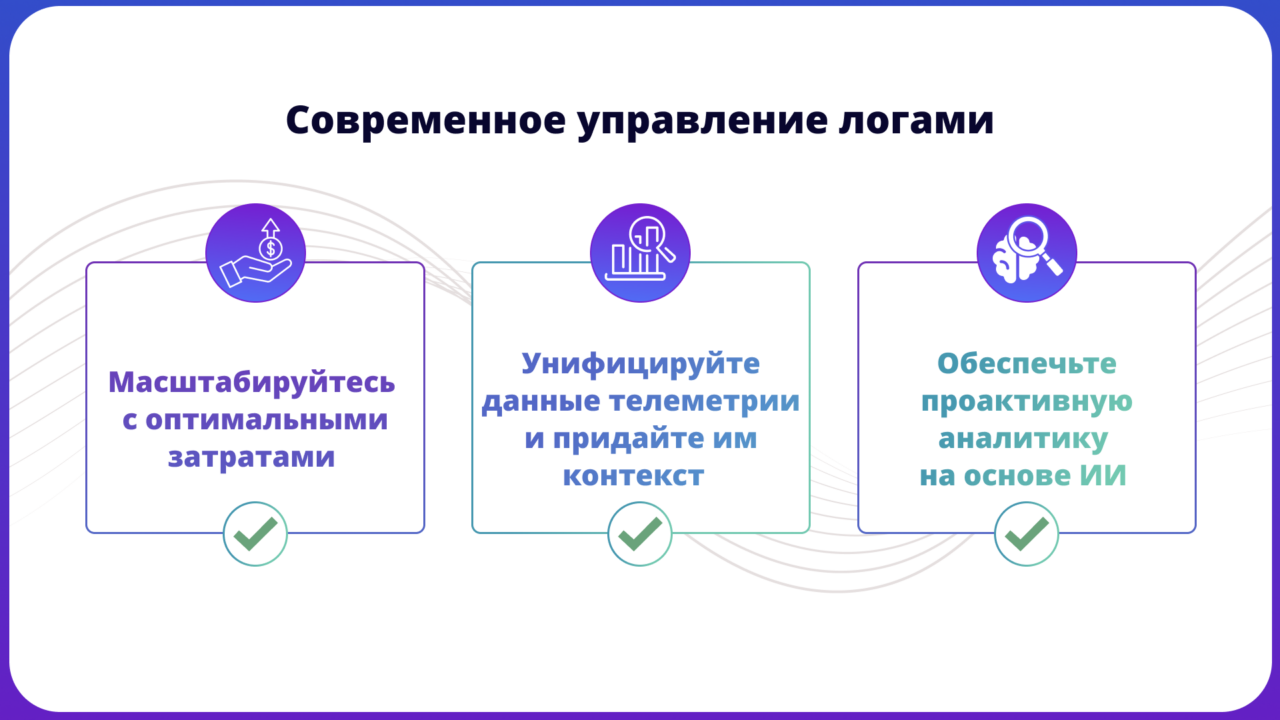 Современное управление логами

Масштабируйтесь с оптимальными затратами

Унифицируйте данные телеметрии и придайте им контекст

Обеспечьте проактивную аналитику на основе ИИ